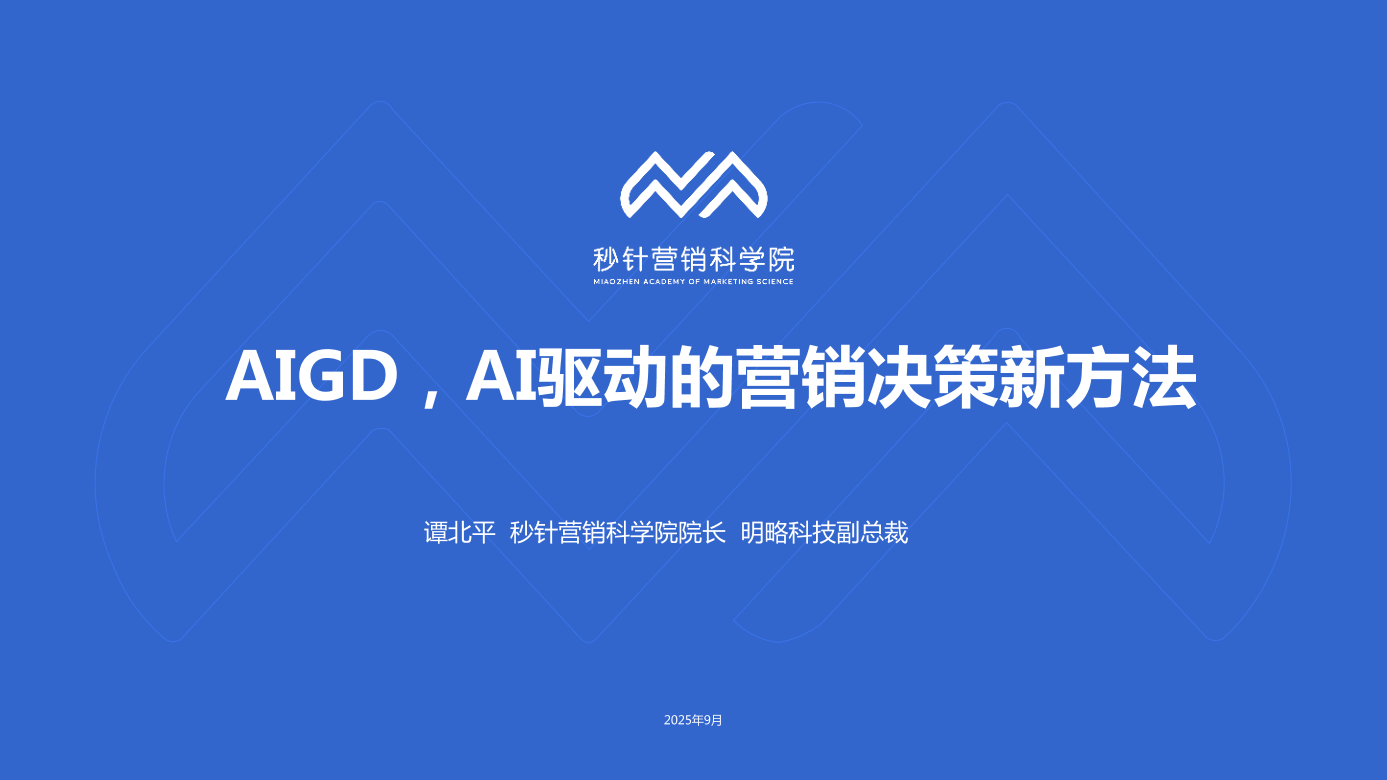 秒针营销科学院
MIAOZHEN ACADEMY OF MARKETING SCIENCE

AIGD，AI驱动的营销决策新方法

谭北平 秒针营销科学院院长 明略科技副总裁

2025年9月